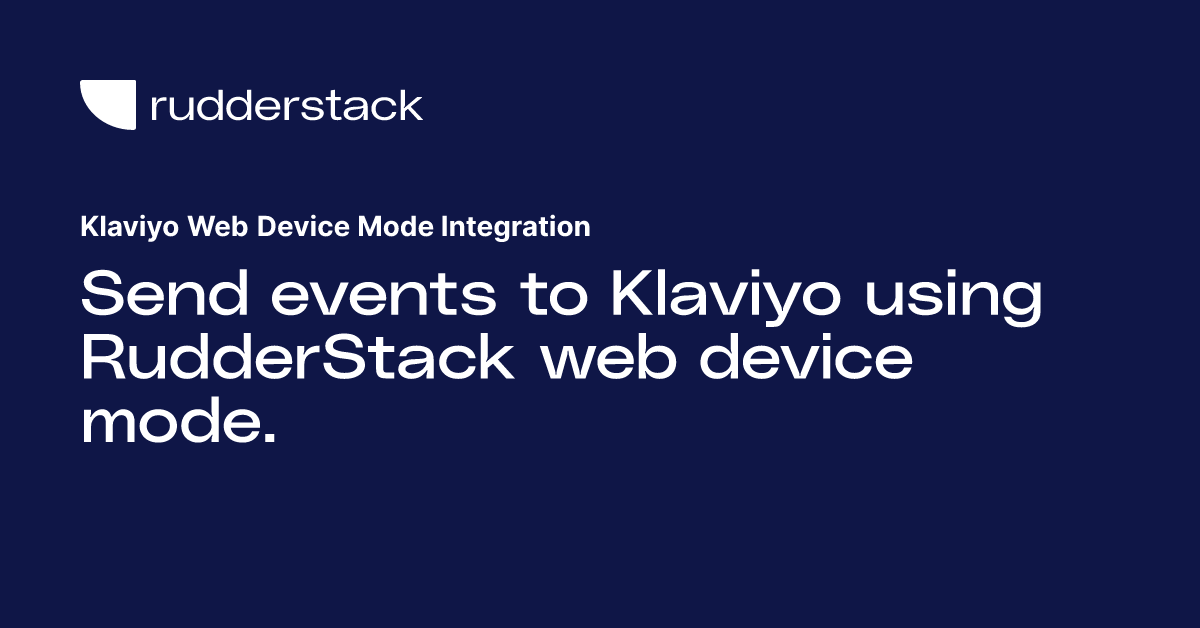 rudderstack

Klaviyo Web Device Mode Integration

Send events to Klaviyo using RudderStack web device mode.